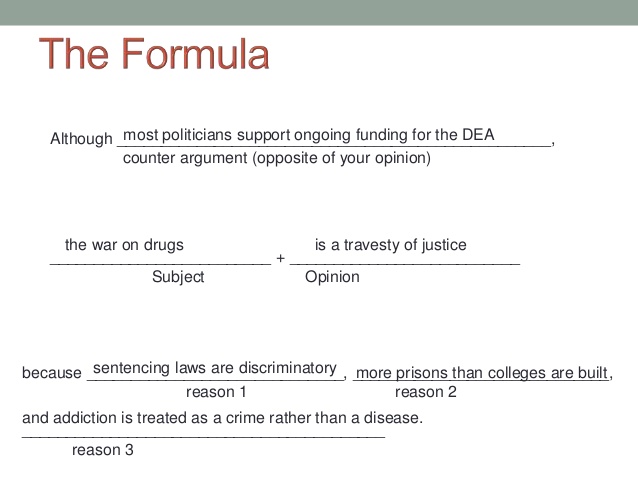 The Formula

Although most politicians support ongoing funding for the DEA,
counter argument (opposite of your opinion)

the war on drugs + is a travesty of justice
Subject Opinion

because sentencing laws are discriminatory, more prisons than colleges are built,
reason 1 reason 2
and addiction is treated as a crime rather than a disease.
reason 3